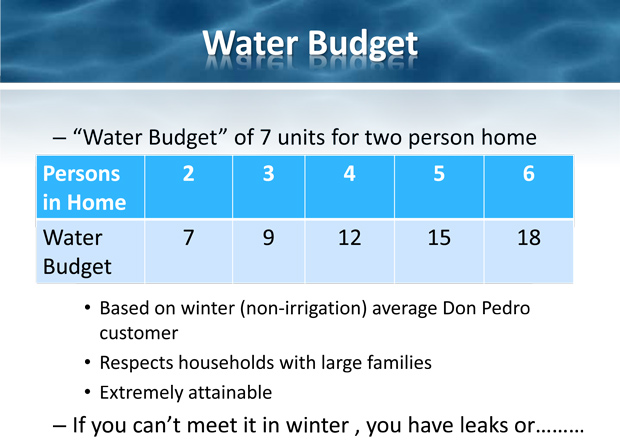 Water Budget

– “Water Budget” of 7 units for two person home

| Persons in Home | 2 | 3 | 4 | 5 | 6 |
|---|---|---|---|---|---|
| Water Budget | 7 | 9 | 12 | 15 | 18 |

• Based on winter (non-irrigation) average Don Pedro customer

• Respects households with large families

• Extremely attainable

– If you can’t meet it in winter , you have leaks or………